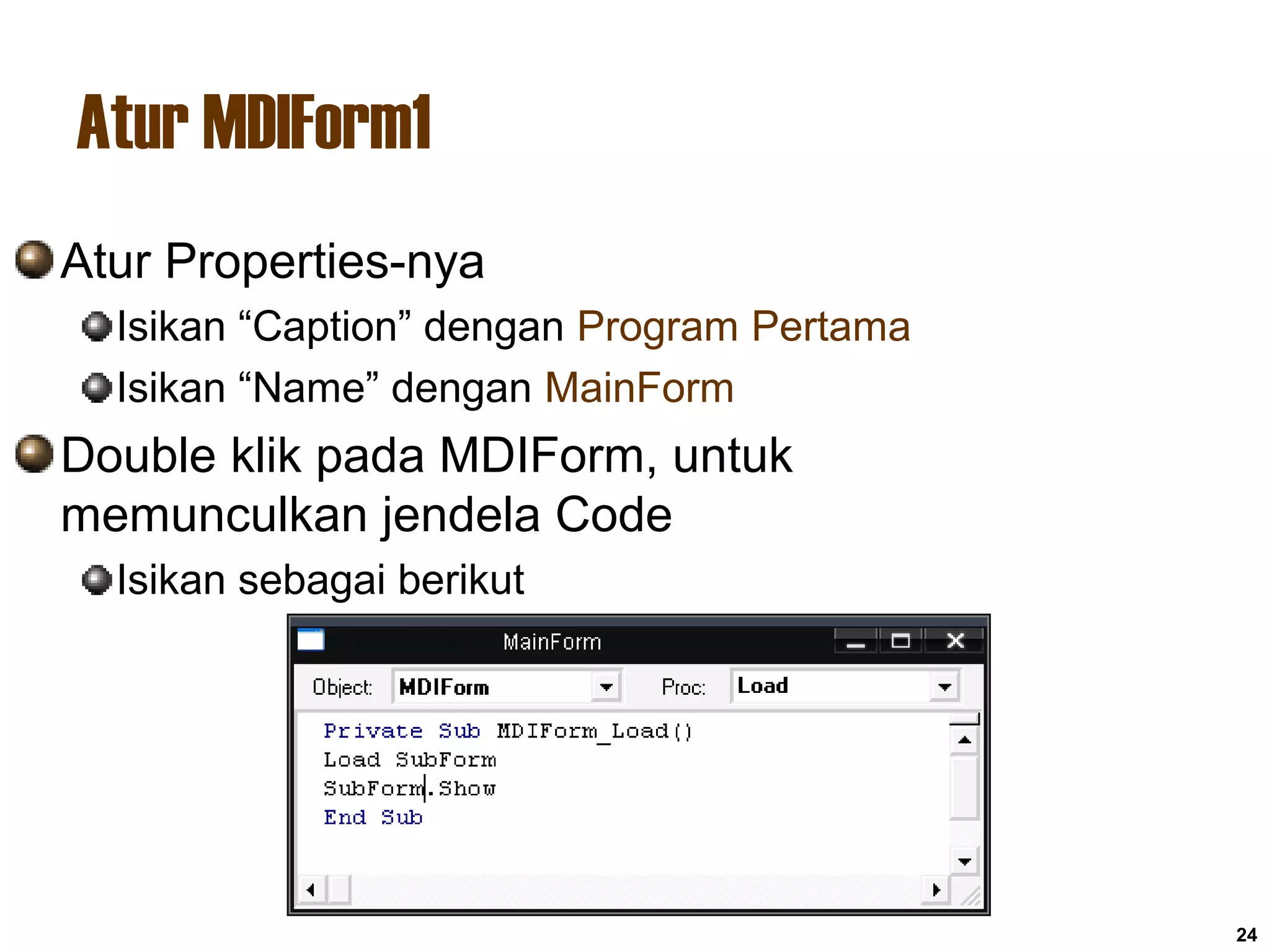 Atur MDIForm1

Atur Properties-nya

Isikan “Caption” dengan Program Pertama

Isikan “Name” dengan MainForm

Double klik pada MDIForm, untuk memunculkan jendela Code

Isikan sebagai berikut

MainForm

Object: MDIForm

Proc: Load

Private Sub MDIForm_Load()
Load SubForm
SubForm.Show
End Sub

24